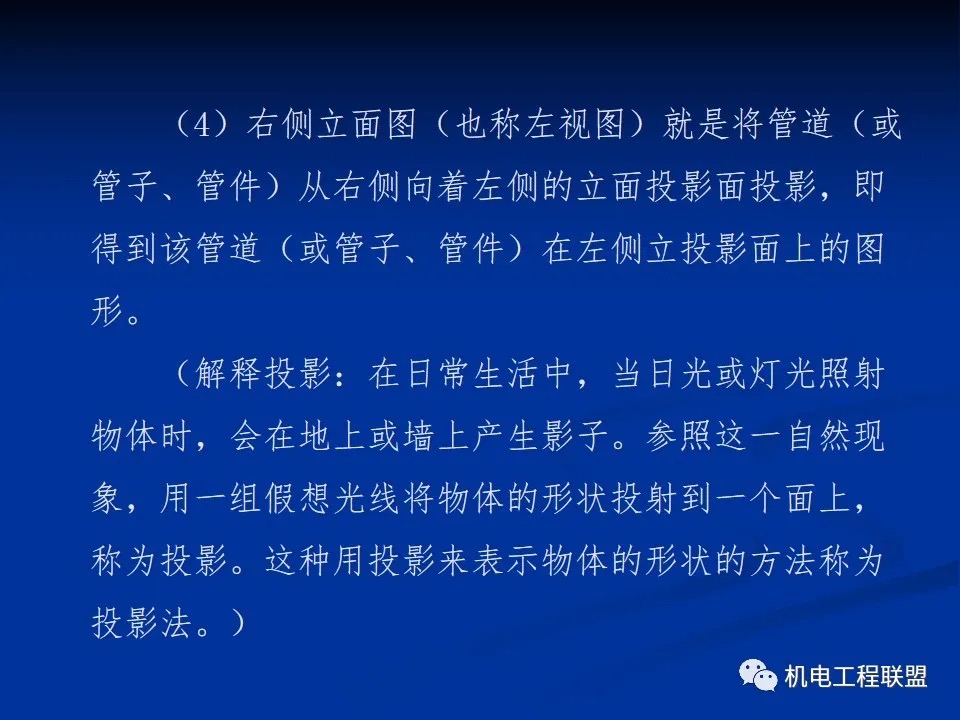 （4）右侧立面图（也称左视图）就是将管道（或管子、管件）从右侧向着左侧的立面投影面投影，即得到该管道（或管子、管件）在左侧立投影面上的图形。

（解释投影：在日常生活中，当日光或灯光照射物体时，会在地上或墙上产生影子。参照这一自然现象，用一组假想光线将物体的形状投射到一个面上，称为投影。这种用投影来表示物体的形状的方法称为投影法。）

机电工程联盟